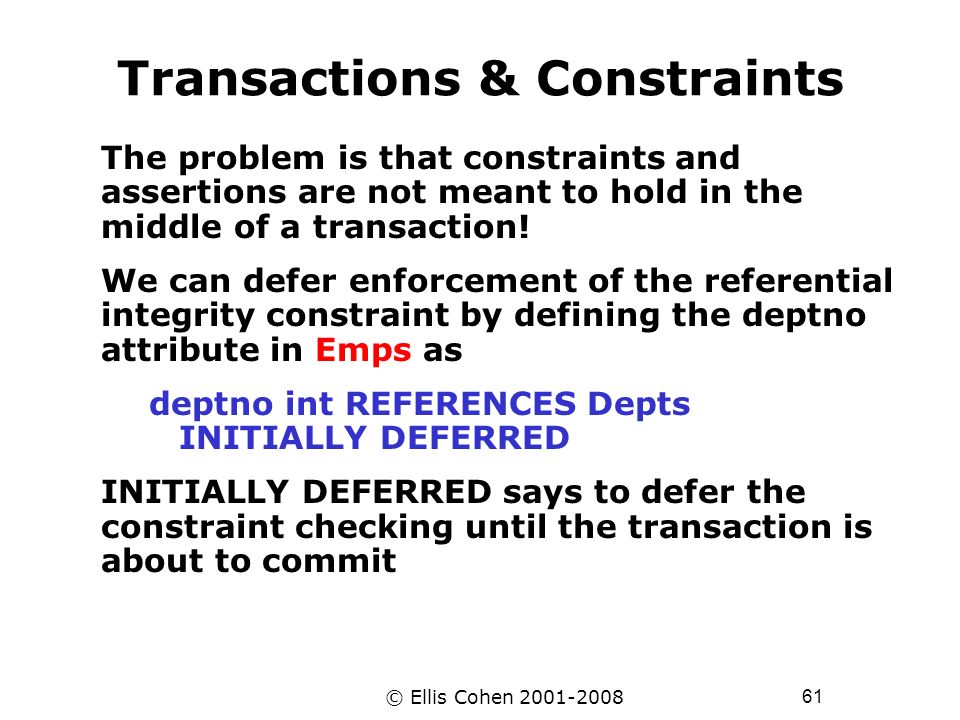 Transactions & Constraints

The problem is that constraints and assertions are not meant to hold in the middle of a transaction!

We can defer enforcement of the referential integrity constraint by defining the deptno attribute in Emps as

deptno int REFERENCES Depts
INITIALLY DEFERRED

INITIALLY DEFERRED says to defer the constraint checking until the transaction is about to commit

© Ellis Cohen 2001-2008

61